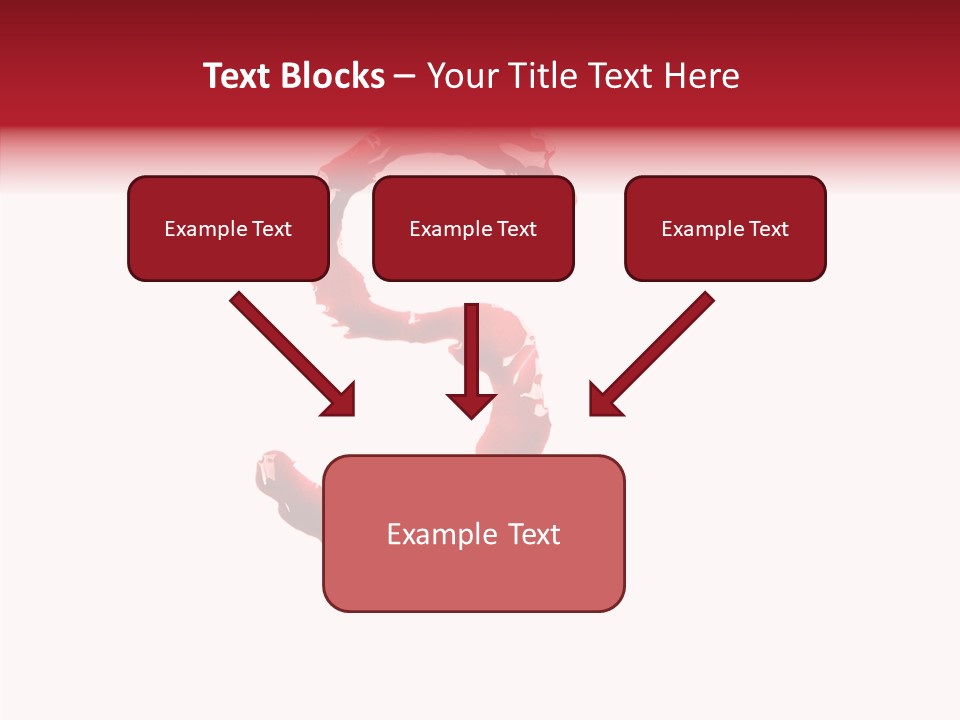 Text Blocks – Your Title Text Here

Example Text

Example Text

Example Text

Example Text